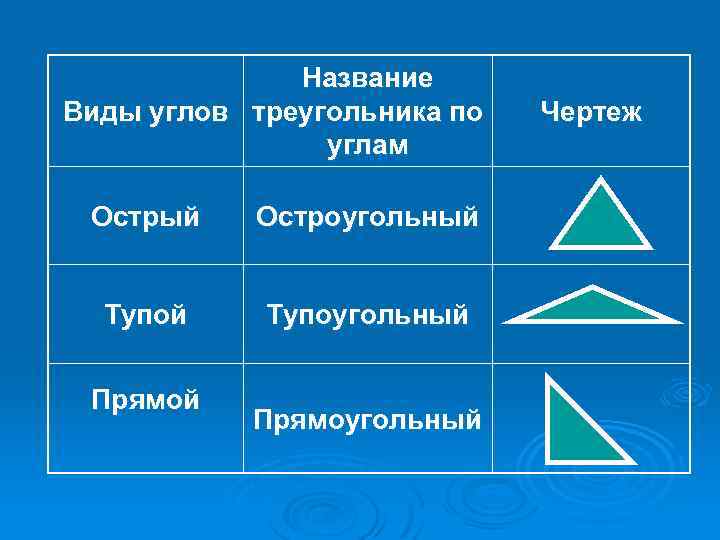 | Виды углов | Название треугольника по углам | Чертеж |
|---|---|---|
| Острый | Остроугольный | |
| Тупой | Тупоугольный | |
| Прямой | Прямоугольный | |